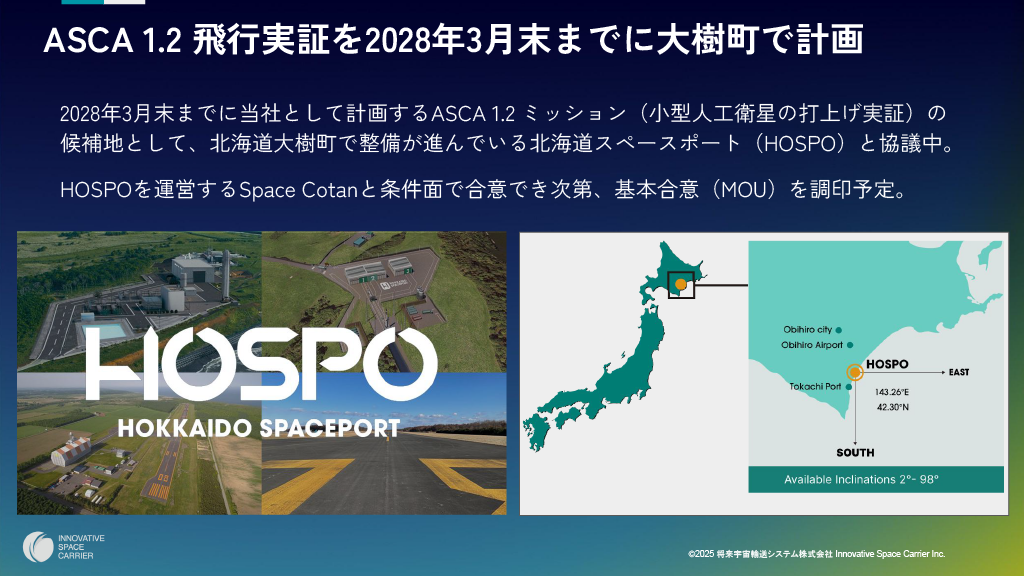 ASCA 1.2 飛行実証を2028年3月末までに大樹町で計画

2028年3月末までに当社として計画するASCA 1.2 ミッション（小型人工衛星の打上げ実証）の候補地として、北海道大樹町で整備が進んでいる北海道スペースポート（HOSPO）と協議中。

HOSPOを運営するSpace Cotanと条件面で合意でき次第、基本合意（MOU）を調印予定。

HOSPO
HOKKAIDO SPACEPORT

Obihiro city
Obihiro Airport
HOSPO
EAST
Tokachi Port
143.26°E
42.30°N
SOUTH
Available Inclinations 2°- 98°

INNOVATIVE SPACE CARRIER

©2025 将来宇宙輸送システム株式会社 Innovative Space Carrier Inc.